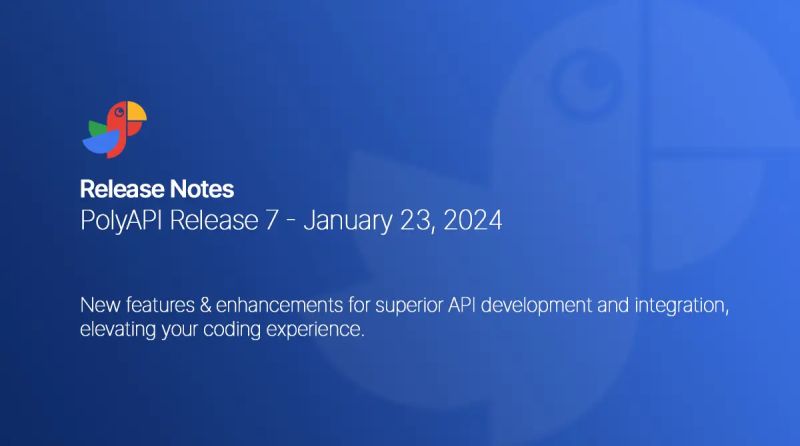 Release Notes
PolyAPI Release 7 - January 23, 2024

New features & enhancements for superior API development and integration, elevating your coding experience.